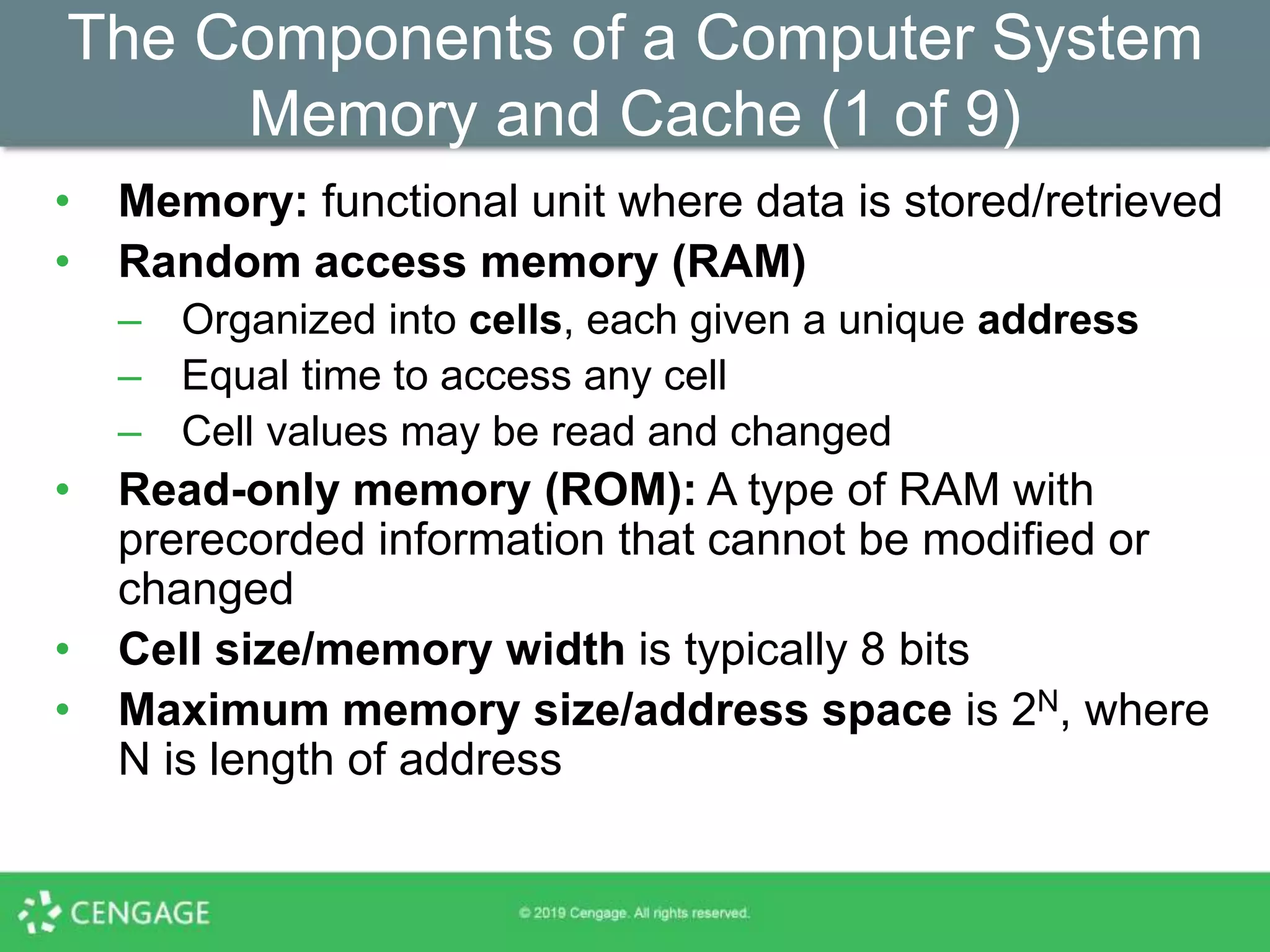 The Components of a Computer System
Memory and Cache (1 of 9)

• Memory: functional unit where data is stored/retrieved
• Random access memory (RAM)
– Organized into cells, each given a unique address
– Equal time to access any cell
– Cell values may be read and changed
• Read-only memory (ROM): A type of RAM with prerecorded information that cannot be modified or changed
• Cell size/memory width is typically 8 bits
• Maximum memory size/address space is $2^N$, where N is length of address

CENGAGE

© 2019 Cengage. All rights reserved.